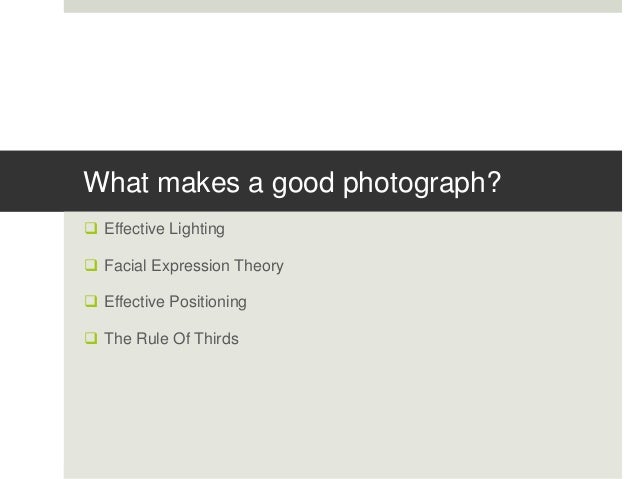 What makes a good photograph?

❑ Effective Lighting

❑ Facial Expression Theory

❑ Effective Positioning

❑ The Rule Of Thirds